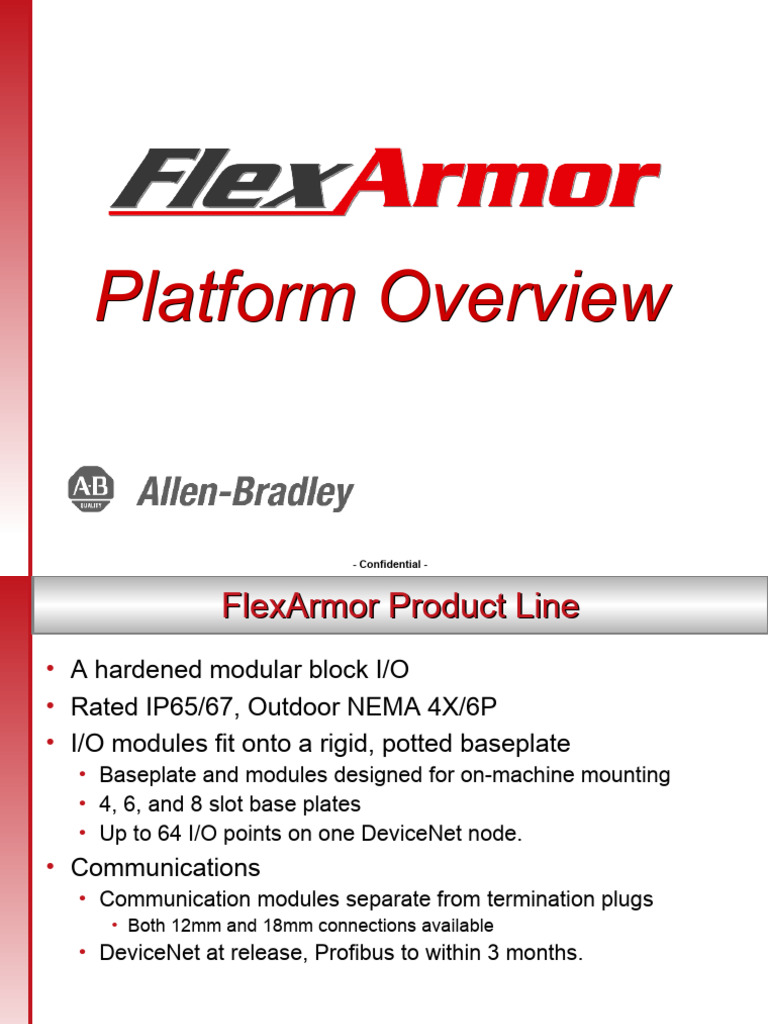 FlexArmor

Platform Overview

AB QUALITY Allen-Bradley

- Confidential -

FlexArmor Product Line

• A hardened modular block I/O
• Rated IP65/67, Outdoor NEMA 4X/6P
• I/O modules fit onto a rigid, potted baseplate
  • Baseplate and modules designed for on-machine mounting
  • 4, 6, and 8 slot base plates
  • Up to 64 I/O points on one DeviceNet node.
• Communications
  • Communication modules separate from termination plugs
    • Both 12mm and 18mm connections available
  • DeviceNet at release, Profibus to within 3 months.